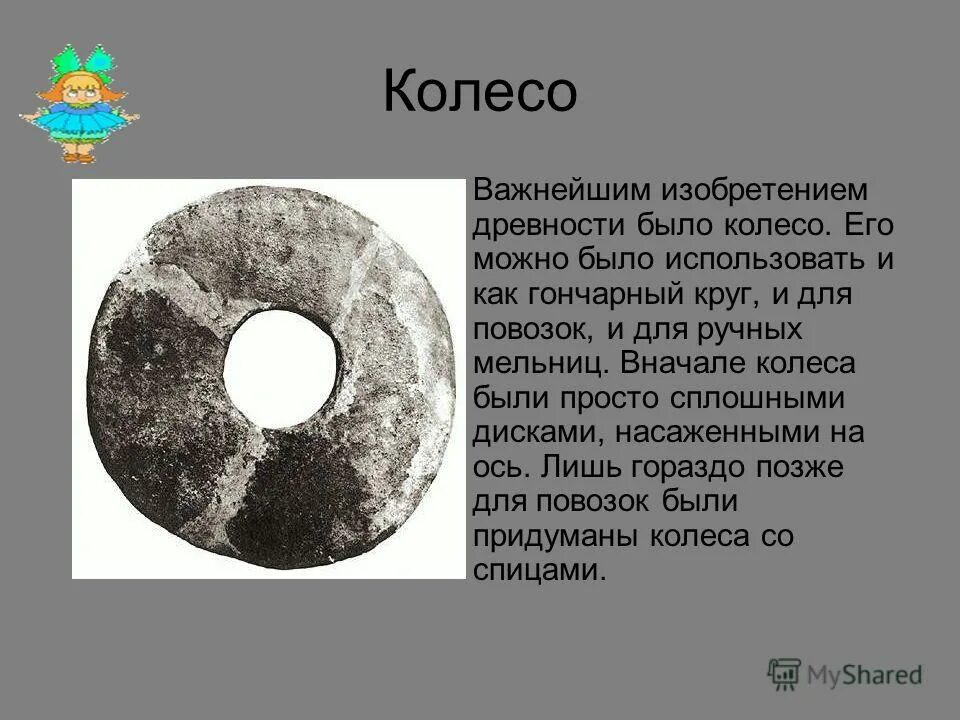 Колесо

Важнейшим изобретением древности было колесо. Его можно было использовать и как гончарный круг, и для повозок, и для ручных мельниц. Вначале колеса были просто сплошными дисками, насаженными на ось. Лишь гораздо позже для повозок были придуманы колеса со спицами.

MyShared